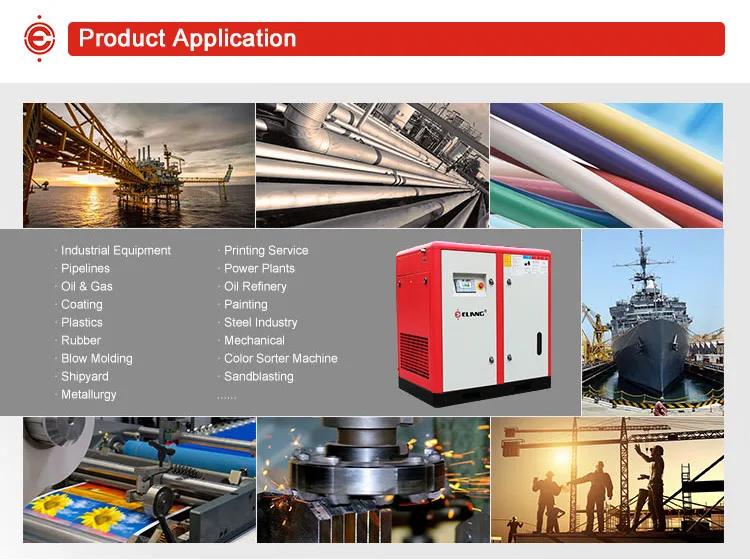 Product Application

· Industrial Equipment
· Pipelines
· Oil & Gas
· Coating
· Plastics
· Rubber
· Blow Molding
· Shipyard
· Metallurgy

· Printing Service
· Power Plants
· Oil Refinery
· Painting
· Steel Industry
· Mechanical
· Color Sorter Machine
· Sandblasting
......

ELING